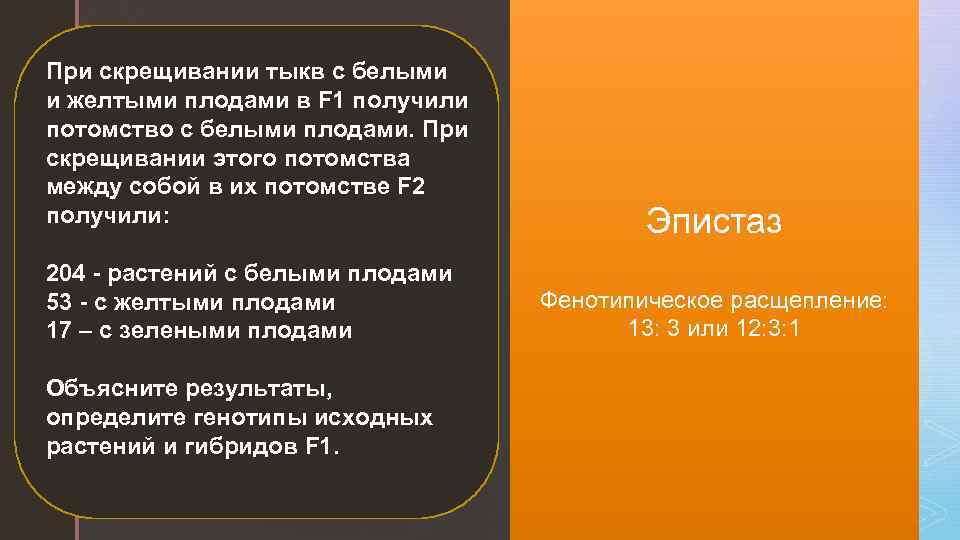 При скрещивании тыкв с белыми и желтыми плодами в F1 получили потомство с белыми плодами. При скрещивании этого потомства между собой в их потомстве F2 получили:

204 - растений с белыми плодами
53 - с желтыми плодами
17 – с зелеными плодами

Объясните результаты, определите генотипы исходных растений и гибридов F1.

Эпистаз

Фенотипическое расщепление: 13: 3 или 12:3:1